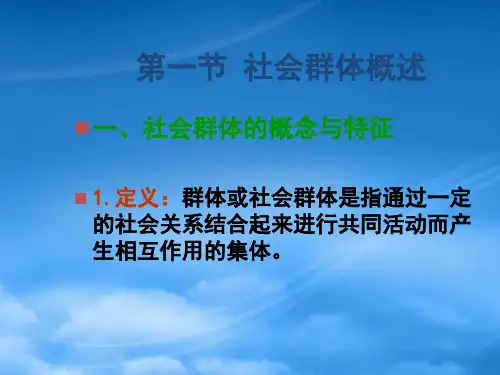 第一节 社会群体概述

一、社会群体的概念与特征

1. 定义：群体或社会群体是指通过一定的社会关系结合起来进行共同活动而产生相互作用的集体。